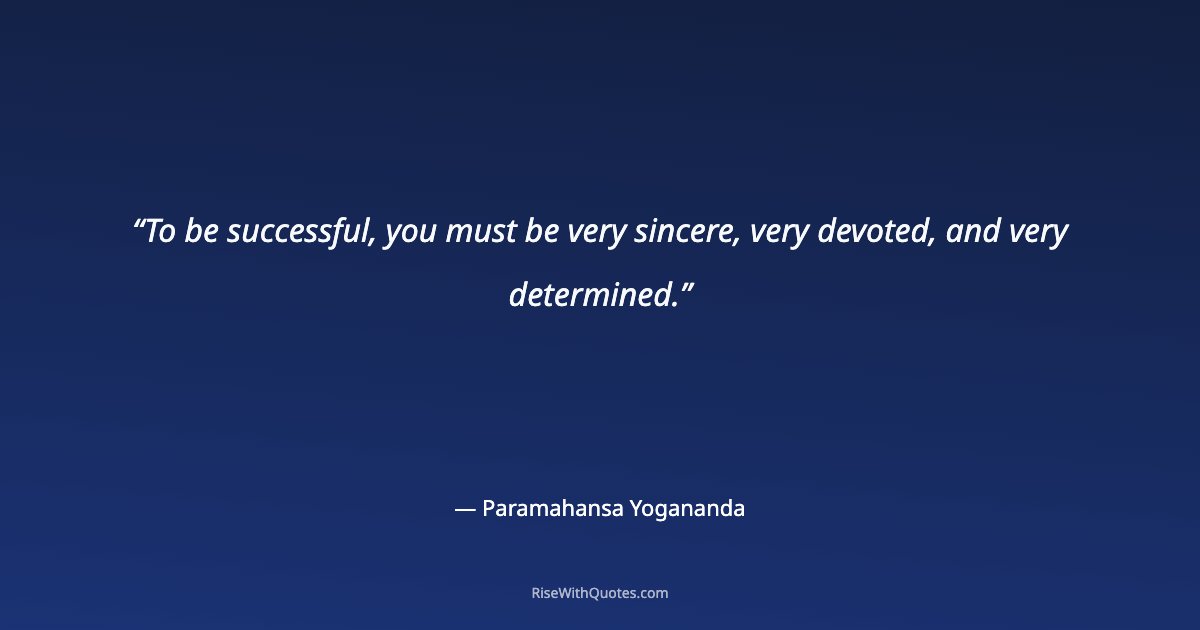 “To be successful, you must be very sincere, very devoted, and very determined.”

— Paramahansa Yogananda

RiseWithQuotes.com